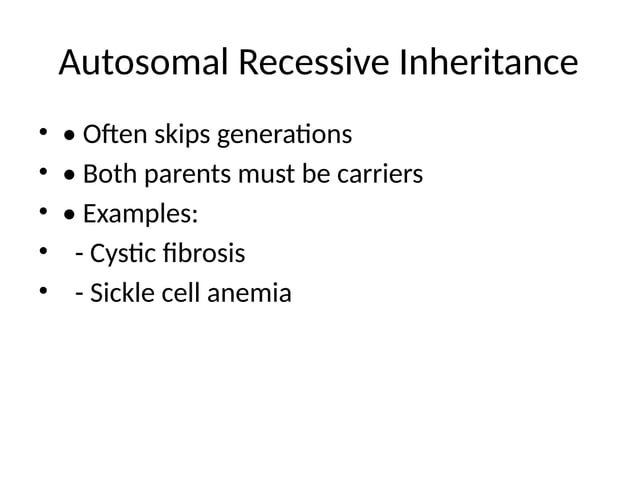 Autosomal Recessive Inheritance

• • Often skips generations
• • Both parents must be carriers
• • Examples:
•   - Cystic fibrosis
•   - Sickle cell anemia